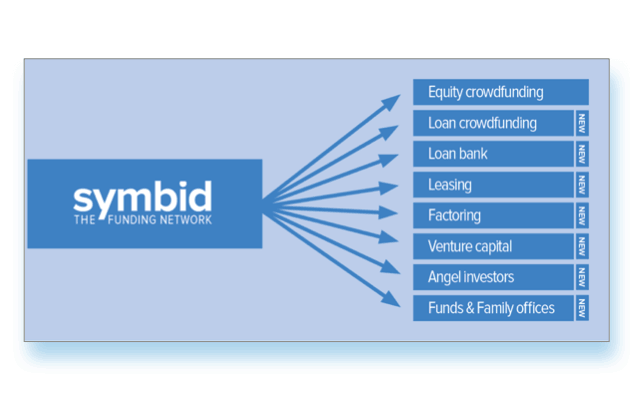 symbid
THE FUNDING NETWORK

Equity crowdfunding
Loan crowdfunding NEW
Loan bank NEW
Leasing NEW
Factoring NEW
Venture capital NEW
Angel investors NEW
Funds & Family offices NEW